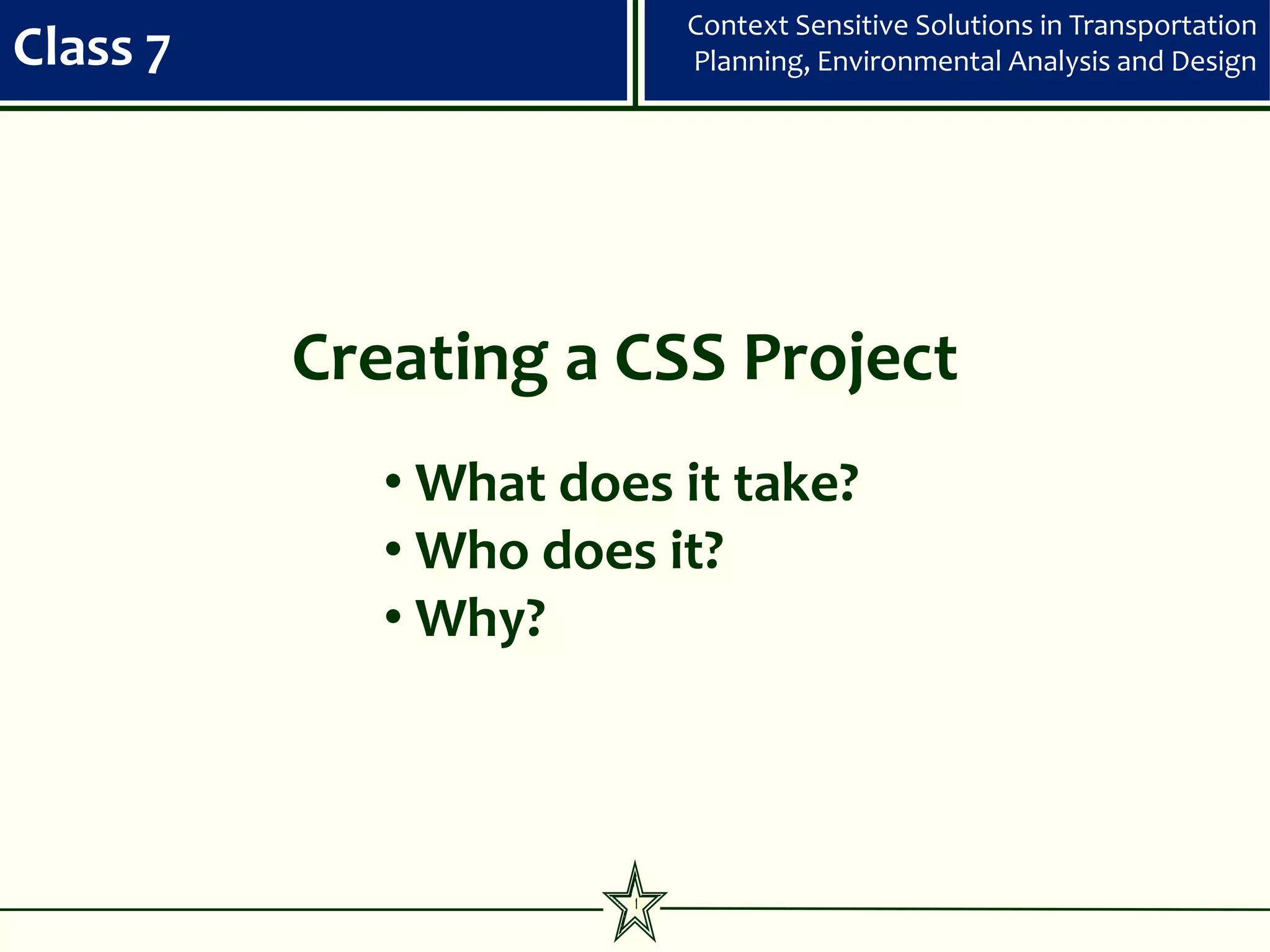 Class 7

Context Sensitive Solutions in Transportation Planning, Environmental Analysis and Design

Creating a CSS Project

• What does it take?
• Who does it?
• Why?

1